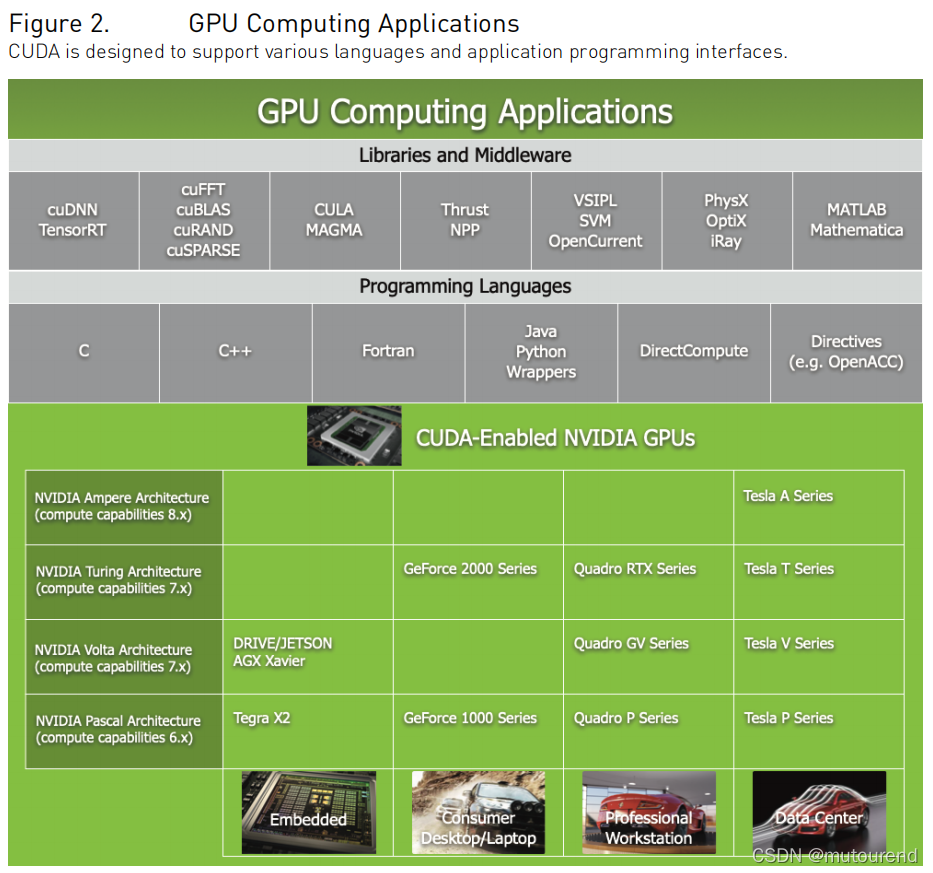 Figure 2. GPU Computing Applications
CUDA is designed to support various languages and application programming interfaces.

GPU Computing Applications

Libraries and Middleware

| cuDNN TensorRT | cuFFT cuBLAS cuRAND cuSPARSE | CULA MAGMA | Thrust NPP | VSIPL SVM OpenCurrent | PhysX OptiX iRay | MATLAB Mathematica |
|---|---|---|---|---|---|---|

Programming Languages

| C | C++ | Fortran | Java Python Wrappers | DirectCompute | Directives (e.g. OpenACC) |
|---|---|---|---|---|---|

CUDA-Enabled NVIDIA GPUs

| | | | | |
|---|---|---|---|---|
| NVIDIA Ampere Architecture (compute capabilities 8.x) | | | | Tesla A Series |
| NVIDIA Turing Architecture (compute capabilities 7.x) | | GeForce 2000 Series | Quadro RTX Series | Tesla T Series |
| NVIDIA Volta Architecture (compute capabilities 7.x) | DRIVE/JETSON AGX Xavier | | Quadro GV Series | Tesla V Series |
| NVIDIA Pascal Architecture (compute capabilities 6.x) | Tegra X2 | GeForce 1000 Series | Quadro P Series | Tesla P Series |
| | Embedded | Consumer Desktop/Laptop | Professional Workstation | Data Center |

CSDN @mutourend